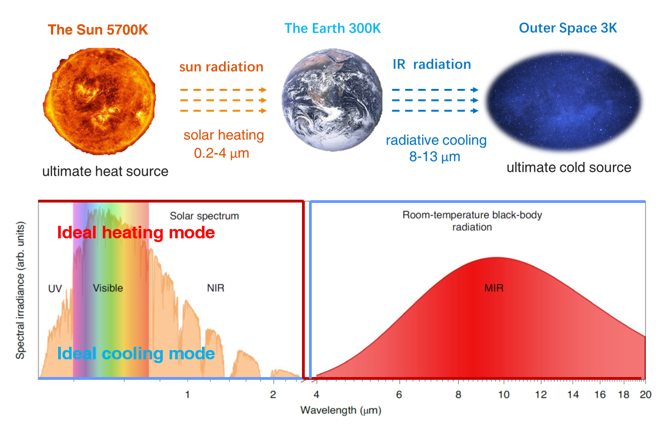 The Sun 5700K

sun radiation

solar heating
0.2-4 μm

ultimate heat source

The Earth 300K

IR radiation

radiative cooling
8-13 μm

Outer Space 3K

ultimate cold source

Spectral irradiance (arb. units)

Solar spectrum

Ideal heating mode

UV

Visible

NIR

Ideal cooling mode

Room-temperature black-body radiation

MIR

1

2

4

6

8

10

12

14

16

18

20

Wavelength (μm)